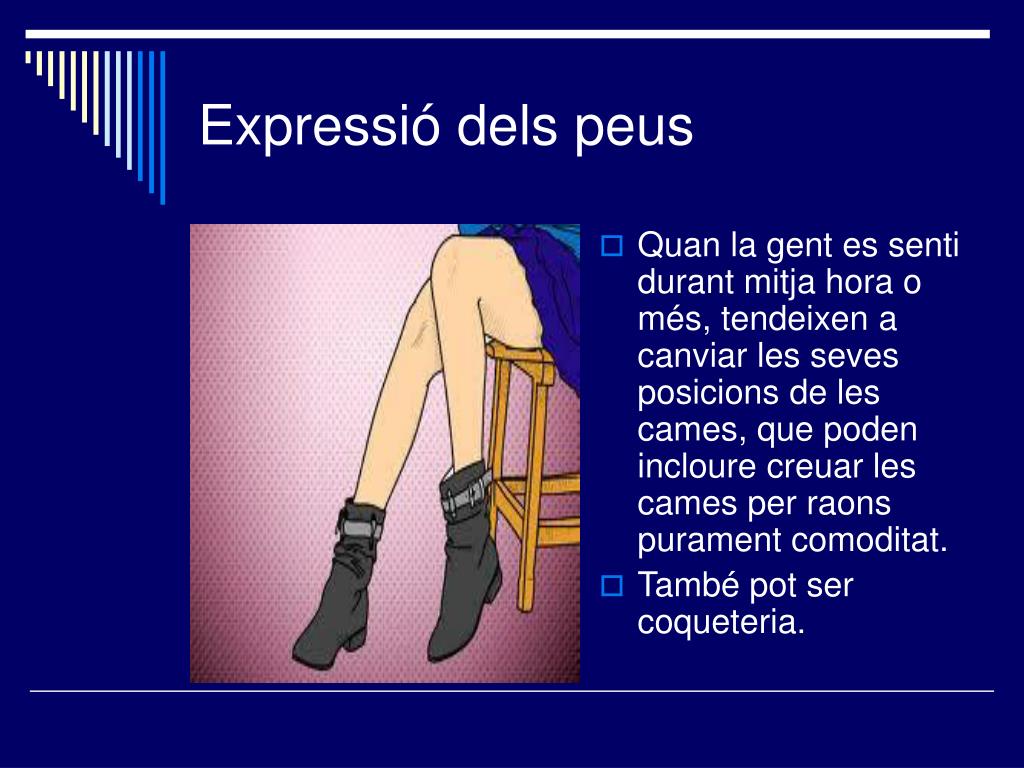 Expressió dels peus

Quan la gent es senti durant mitja hora o més, tendeixen a canviar les seves posicions de les cames, que poden incloure creuar les cames per raons purament comoditat.

També pot ser coqueteria.